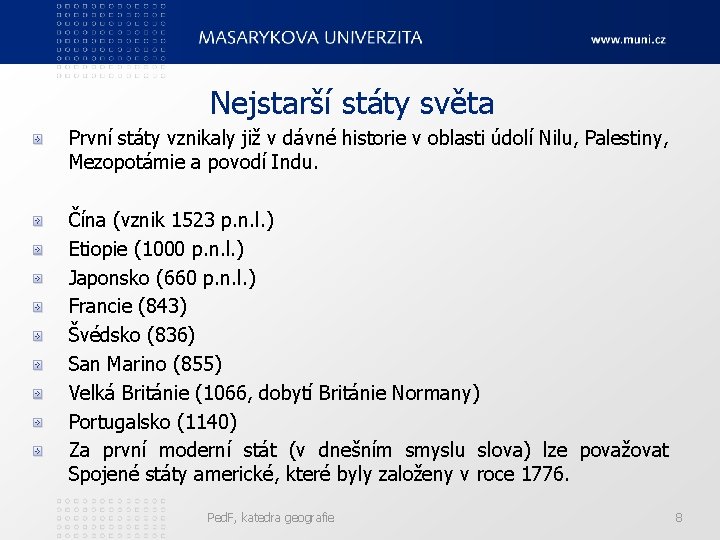 MASARYKOVA UNIVERZITA

www.muni.cz

Nejstarší státy světa

První státy vznikaly již v dávné historie v oblasti údolí Nilu, Palestiny, Mezopotámie a povodí Indu.

Čína (vznik 1523 p.n.l.)

Etiopie (1000 p.n.l.)

Japonsko (660 p.n.l.)

Francie (843)

Švédsko (836)

San Marino (855)

Velká Británie (1066, dobytí Británie Normany)

Portugalsko (1140)

Za první moderní stát (v dnešním smyslu slova) lze považovat Spojené státy americké, které byly založeny v roce 1776.

PedF, katedra geografie

8